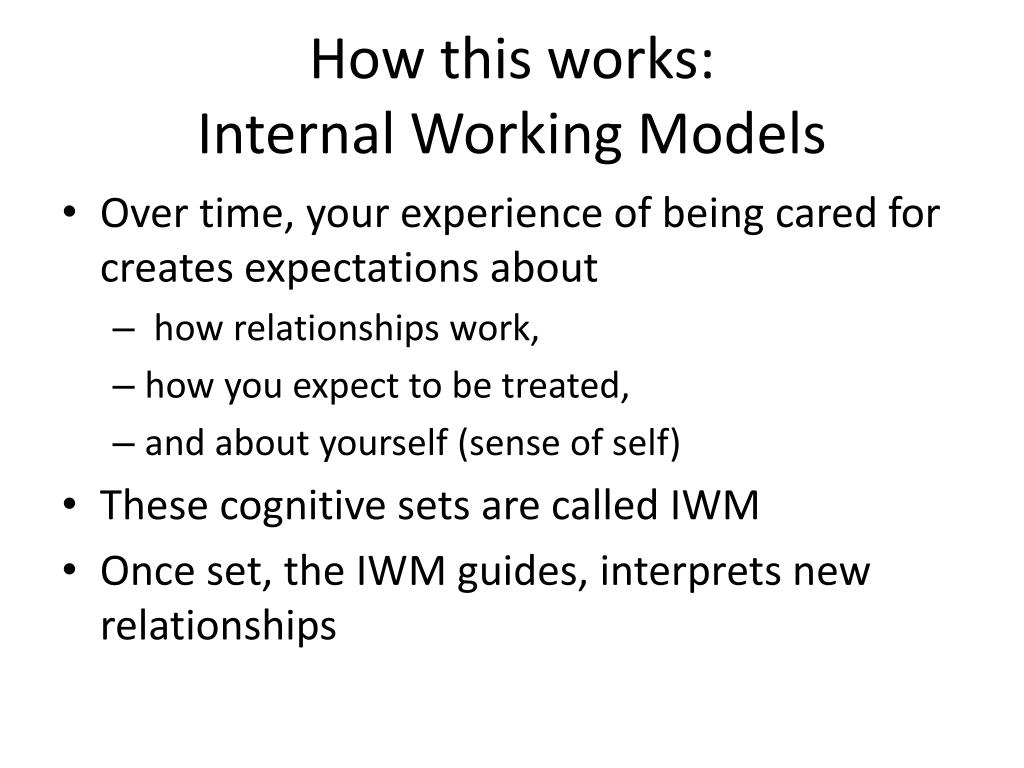 How this works:
Internal Working Models

• Over time, your experience of being cared for creates expectations about
– how relationships work,
– how you expect to be treated,
– and about yourself (sense of self)
• These cognitive sets are called IWM
• Once set, the IWM guides, interprets new relationships